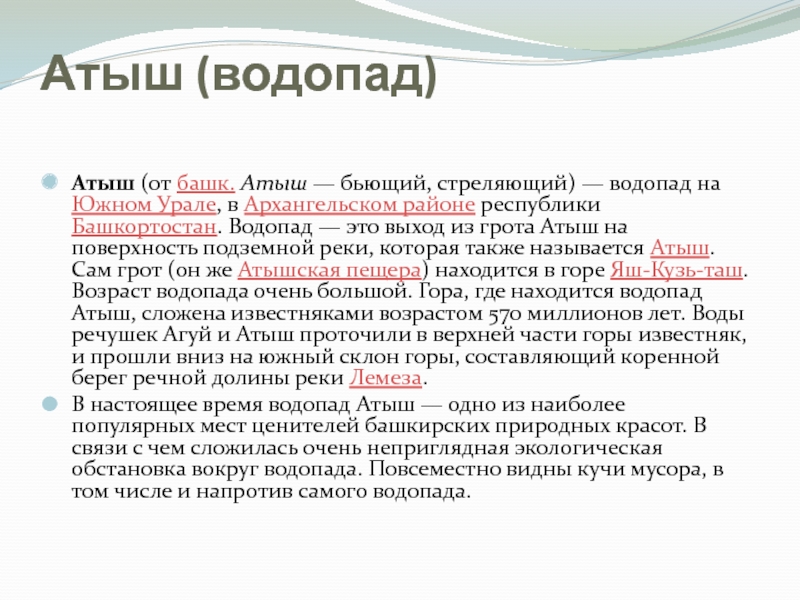 Атыш (водопад)

Атыш (от башк. Атыш — бьющий, стреляющий) — водопад на Южном Урале, в Архангельском районе республики Башкортостан. Водопад — это выход из грота Атыш на поверхность подземной реки, которая также называется Атыш. Сам грот (он же Атышская пещера) находится в горе Яш-Кузь-таш. Возраст водопада очень большой. Гора, где находится водопад Атыш, сложена известняками возрастом 570 миллионов лет. Воды речушек Агуй и Атыш проточили в верхней части горы известняк, и прошли вниз на южный склон горы, составляющий коренной берег речной долины реки Лемеза.

В настоящее время водопад Атыш — одно из наиболее популярных мест ценителей башкирских природных красот. В связи с чем сложилась очень неприглядная экологическая обстановка вокруг водопада. Повсеместно видны кучи мусора, в том числе и напротив самого водопада.